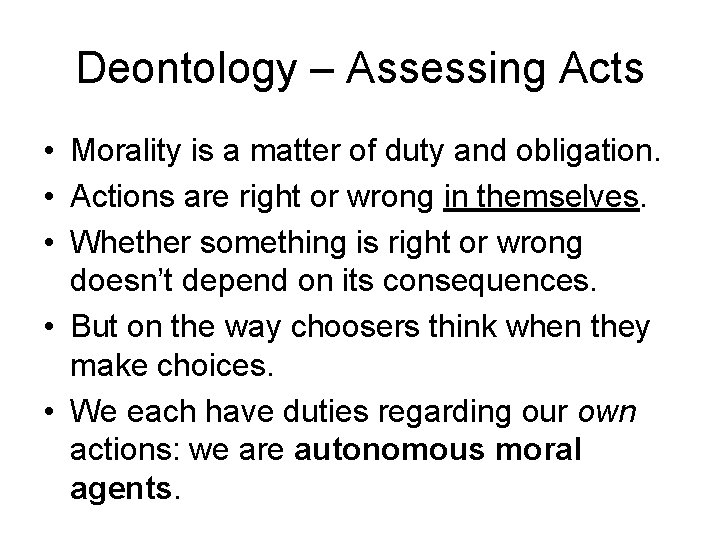 Deontology – Assessing Acts

• Morality is a matter of duty and obligation.
• Actions are right or wrong in themselves.
• Whether something is right or wrong doesn't depend on its consequences.
• But on the way choosers think when they make choices.
• We each have duties regarding our own actions: we are autonomous moral agents.